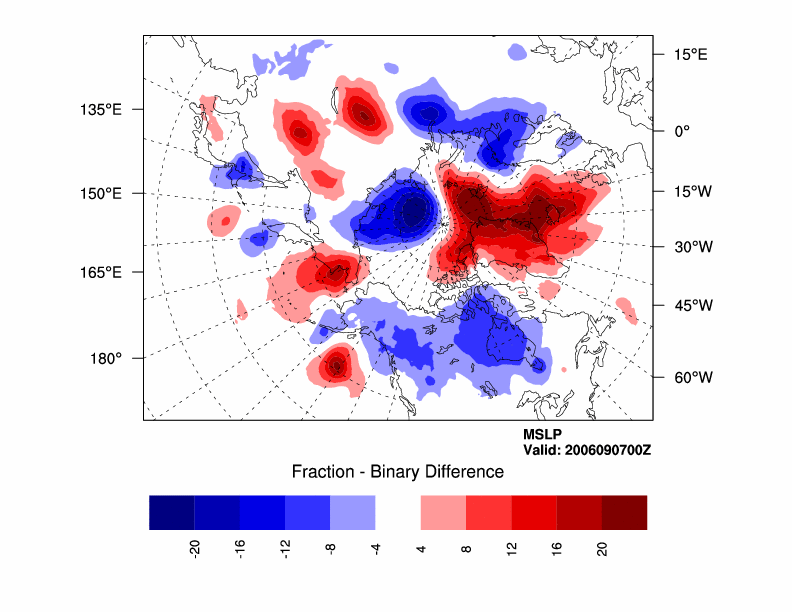 135°E
150°E
165°E
180°

15°E
0°
15°W
30°W
45°W
60°W

MSLP
Valid: 2006090700Z

Fraction - Binary Difference

-20
-16
-12
-8
-4
4
8
12
16
20